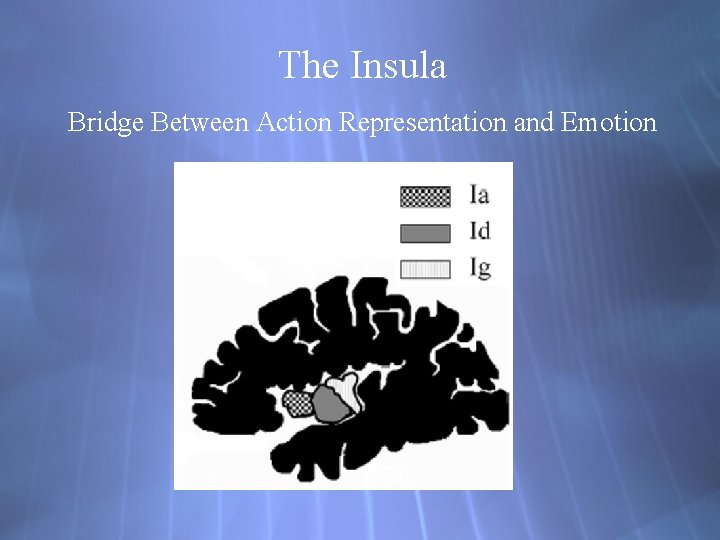 The Insula

Bridge Between Action Representation and Emotion

Ia
Id
Ig